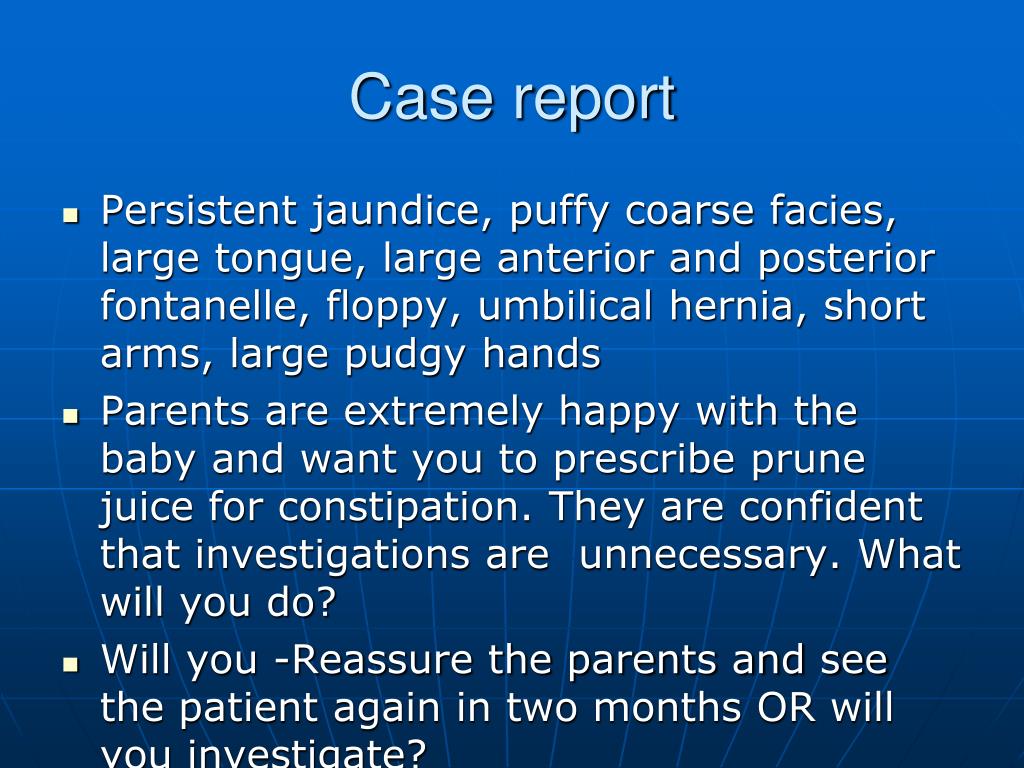 Case report

- Persistent jaundice, puffy coarse facies, large tongue, large anterior and posterior fontanelle, floppy, umbilical hernia, short arms, large pudgy hands
- Parents are extremely happy with the baby and want you to prescribe prune juice for constipation. They are confident that investigations are unnecessary. What will you do?
- Will you -Reassure the parents and see the patient again in two months OR will you investigate?